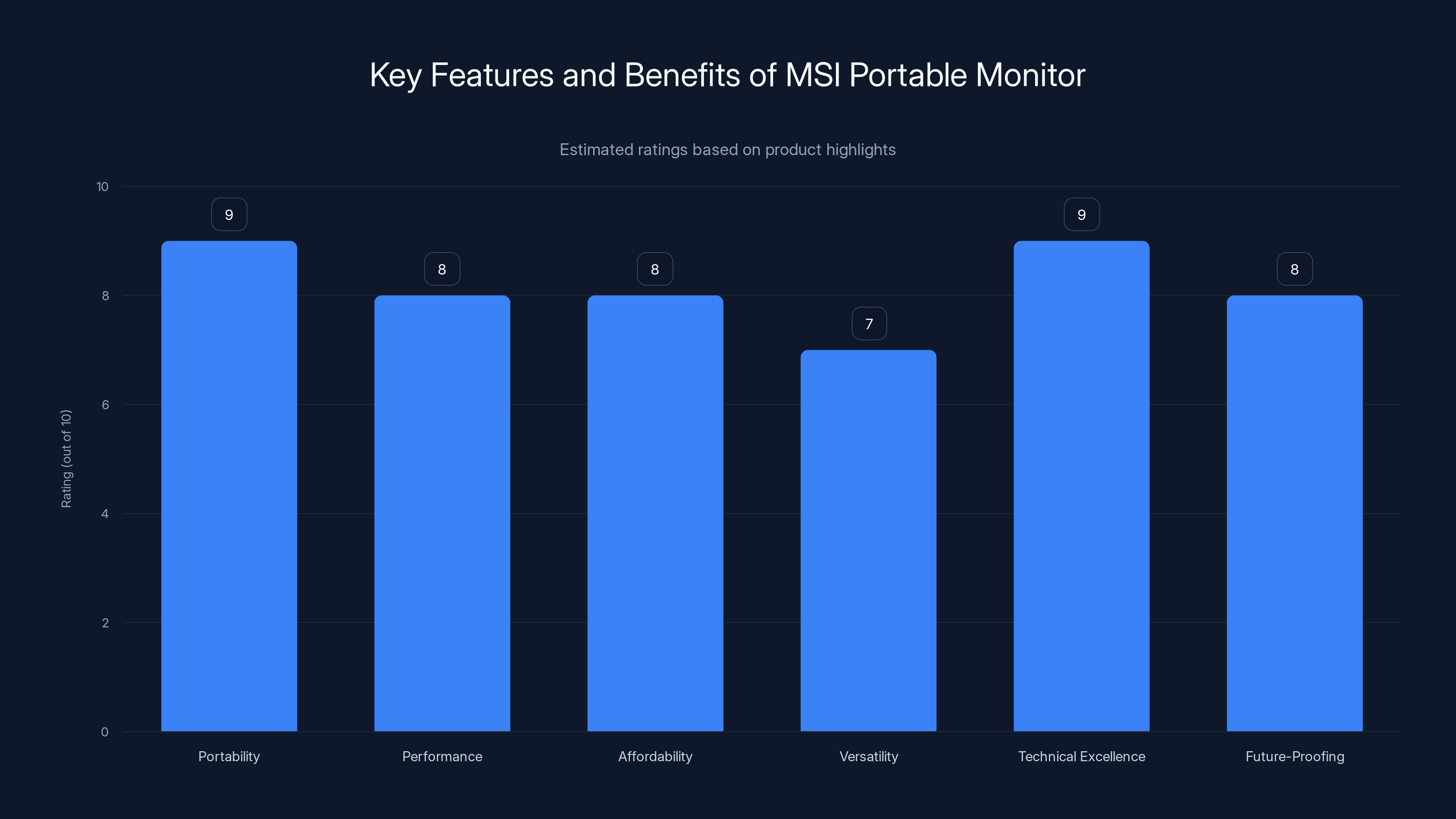 Key Features and Benefits of MSI Portable Monitor

Estimated ratings based on product highlights

Rating (out of 10)

10
8
6
4
2
0

9
8
8
7
9
8

Portability
Performance
Affordability
Versatility
Technical Excellence
Future-Proofing